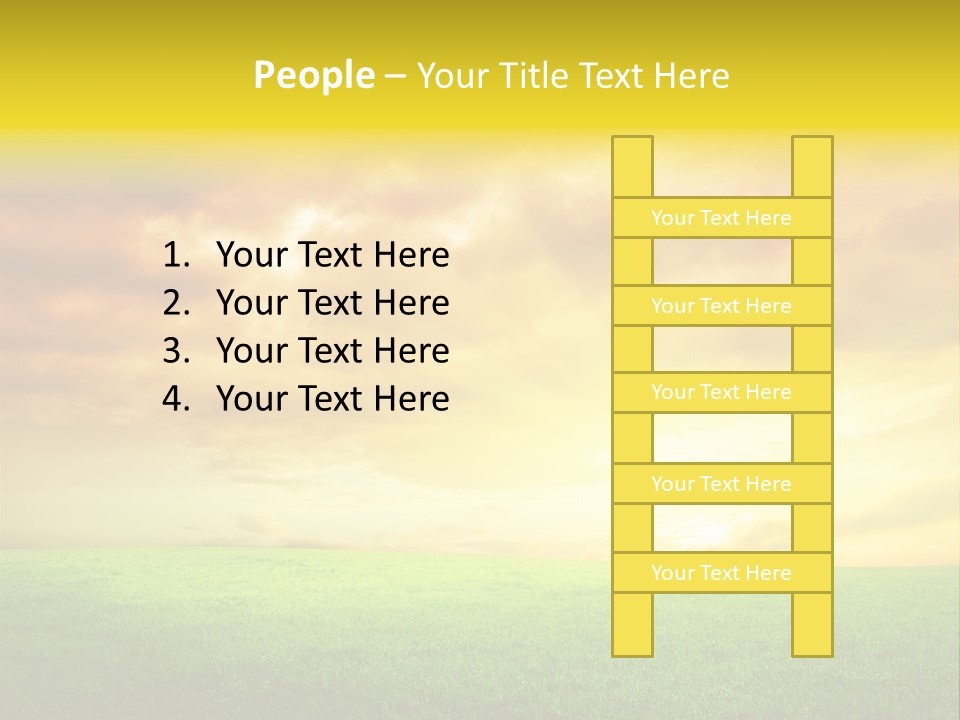 People – Your Title Text Here

1. Your Text Here
2. Your Text Here
3. Your Text Here
4. Your Text Here

Your Text Here

Your Text Here

Your Text Here

Your Text Here

Your Text Here